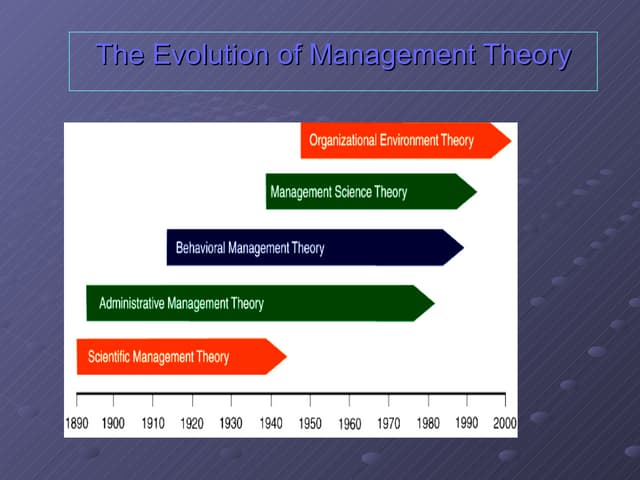 The Evolution of Management Theory

Organizational Environment Theory

Management Science Theory

Behavioral Management Theory

Administrative Management Theory

Scientific Management Theory

1890 1900 1910 1920 1930 1940 1950 1960 1970 1980 1990 2000